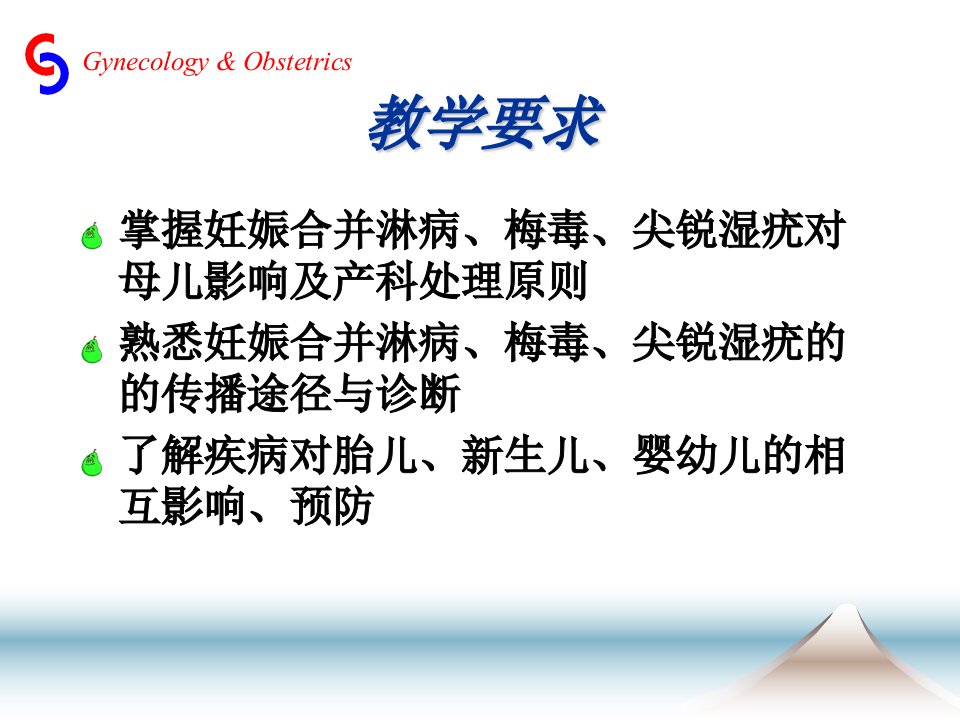 Gynecology & Obstetrics

教学要求

掌握妊娠合并淋病、梅毒、尖锐湿疣对母儿影响及产科处理原则

熟悉妊娠合并淋病、梅毒、尖锐湿疣的的传播途径与诊断

了解疾病对胎儿、新生儿、婴幼儿的相互影响、预防